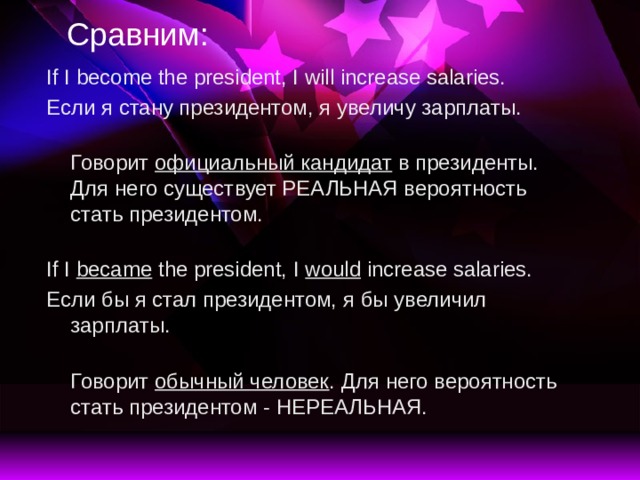 Сравним:

If I become the president, I will increase salaries.

Если я стану президентом, я увеличу зарплаты.

Говорит официальный кандидат в президенты. Для него существует РЕАЛЬНАЯ вероятность стать президентом.

If I became the president, I would increase salaries.

Если бы я стал президентом, я бы увеличил зарплаты.

Говорит обычный человек. Для него вероятность стать президентом - НЕРЕАЛЬНАЯ.